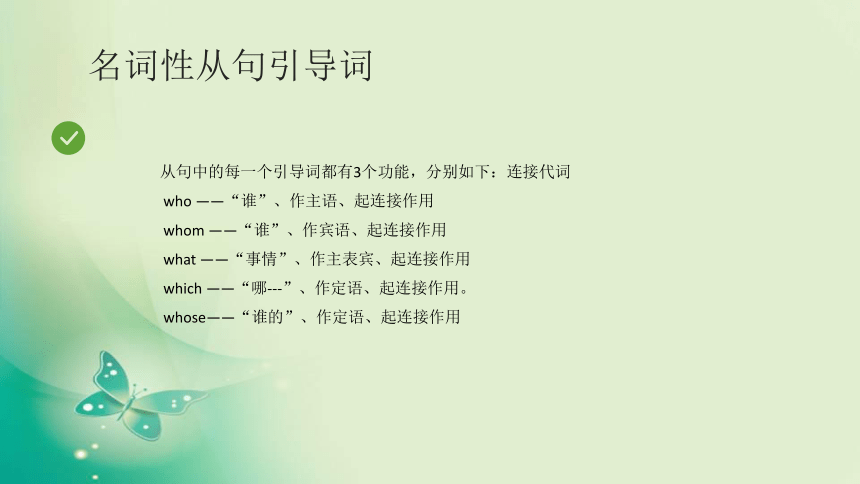 名词性从句引导词

从句中的每一个引导词都有3个功能，分别如下：连接代词

who ——“谁”、作主语、起连接作用

whom ——“谁”、作宾语、起连接作用

what ——“事情”、作主表宾、起连接作用

which ——“哪---”、作定语、起连接作用。

whose——“谁的”、作定语、起连接作用